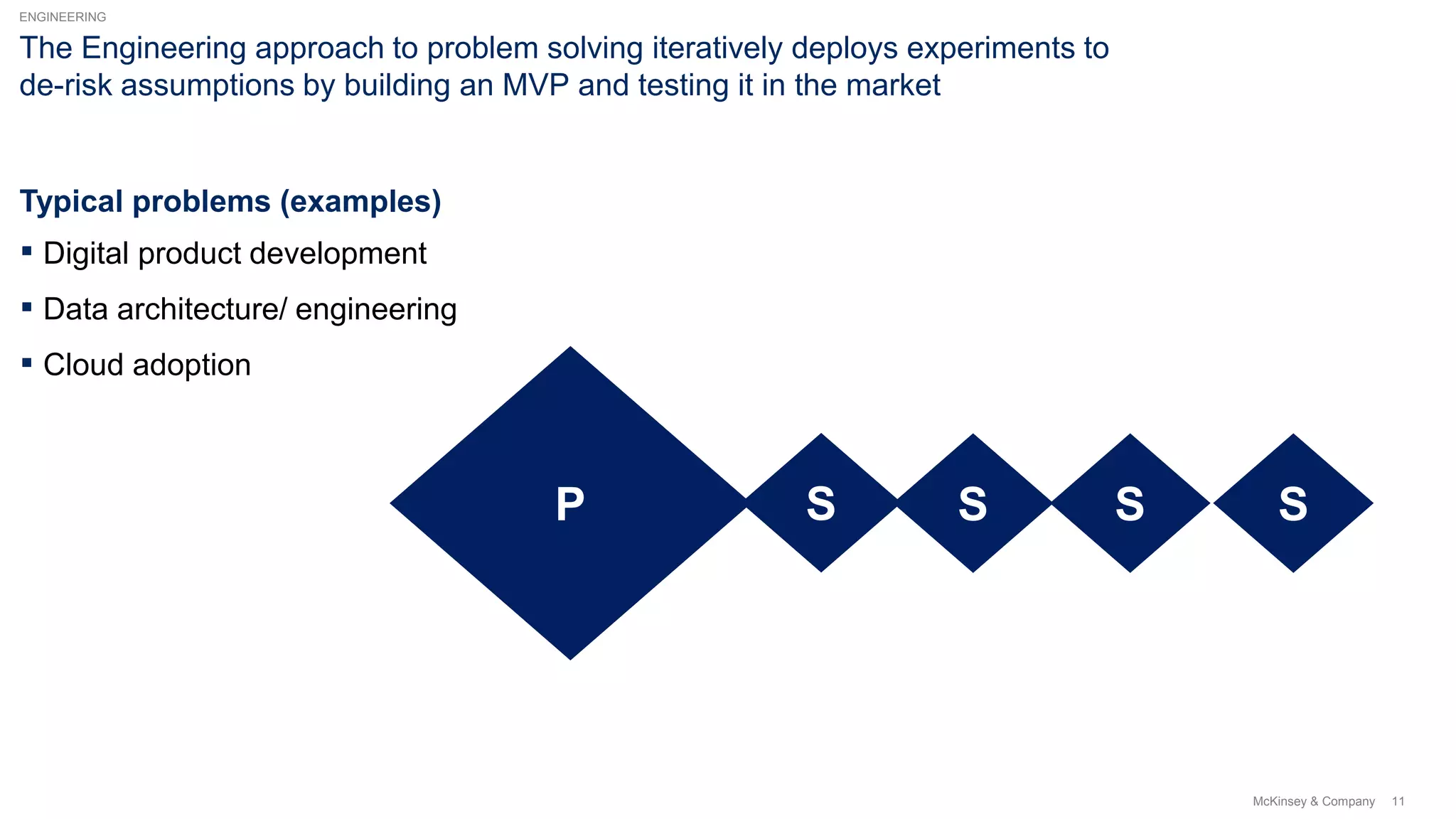 ENGINEERING

The Engineering approach to problem solving iteratively deploys experiments to de-risk assumptions by building an MVP and testing it in the market

Typical problems (examples)

▪ Digital product development

▪ Data architecture/ engineering

▪ Cloud adoption

P

S

S

S

S

McKinsey & Company 11